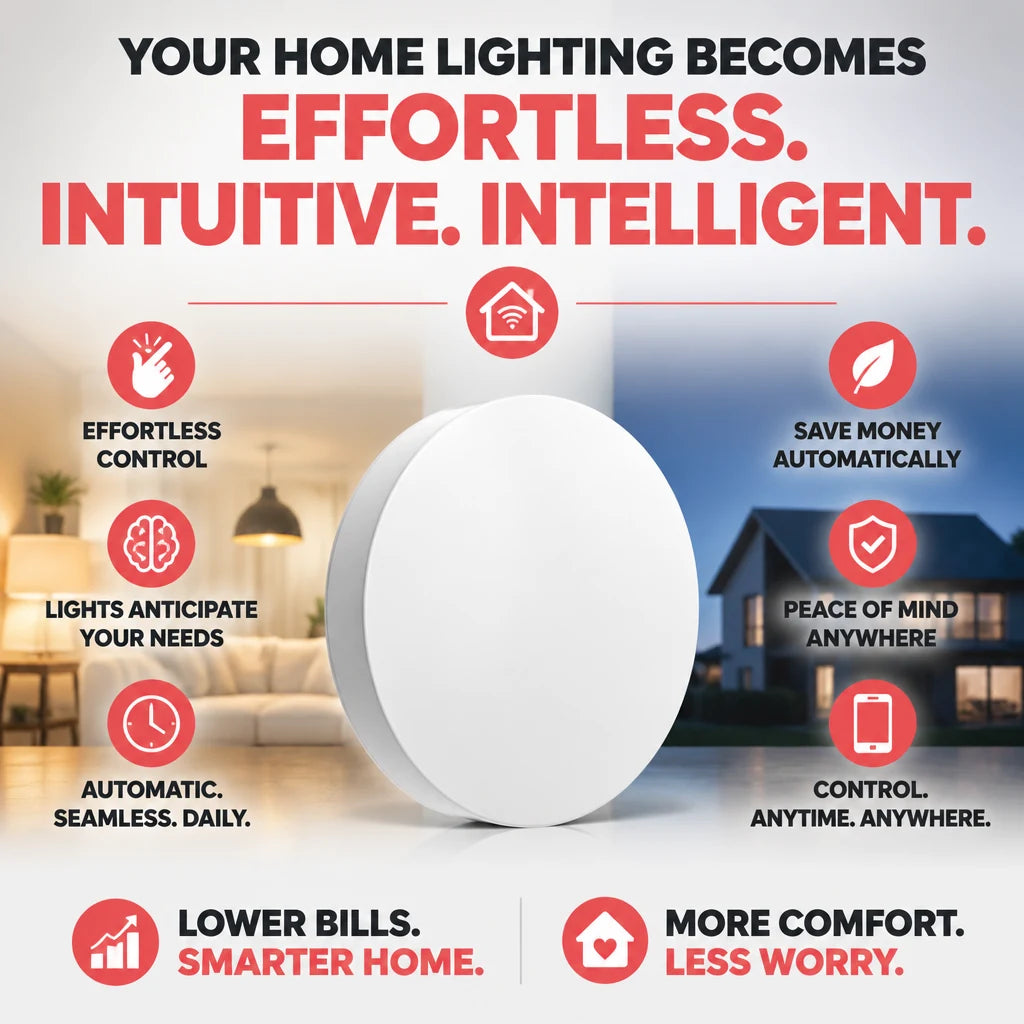 YOUR HOME LIGHTING BECOMES
EFFORTLESS.
INTUITIVE. INTELLIGENT.

EFFORTLESS CONTROL

LIGHTS ANTICIPATE YOUR NEEDS

AUTOMATIC. SEAMLESS. DAILY.

SAVE MONEY AUTOMATICALLY

PEACE OF MIND ANYWHERE

CONTROL. ANYTIME. ANYWHERE.

LOWER BILLS. SMARTER HOME.

MORE COMFORT. LESS WORRY.